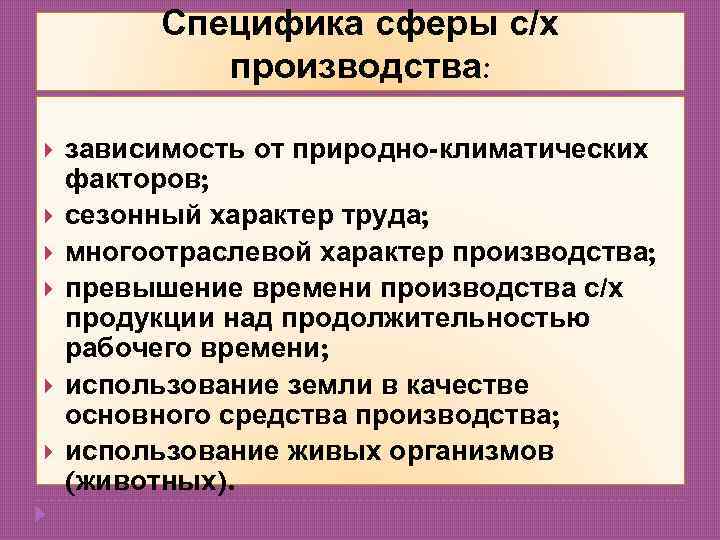 Специфика сферы с/х производства:

зависимость от природно-климатических факторов;

сезонный характер труда;

многоотраслевой характер производства;

превышение времени производства с/х продукции над продолжительностью рабочего времени;

использование земли в качестве основного средства производства;

использование живых организмов (животных).